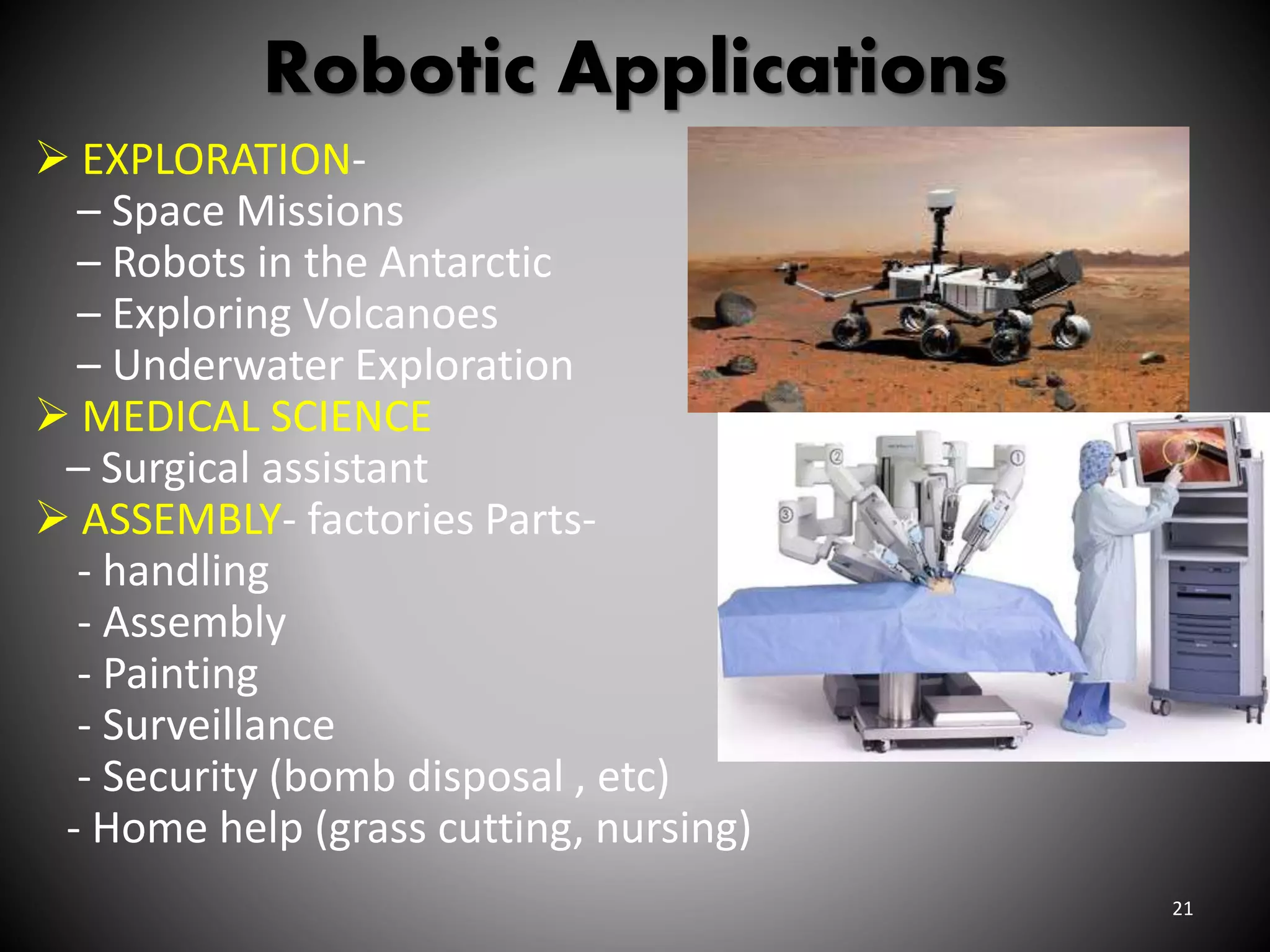 Robotic Applications

➢ EXPLORATION-
– Space Missions
– Robots in the Antarctic
– Exploring Volcanoes
– Underwater Exploration
➢ MEDICAL SCIENCE
– Surgical assistant
➢ ASSEMBLY- factories Parts-
- handling
- Assembly
- Painting
- Surveillance
- Security (bomb disposal , etc)
- Home help (grass cutting, nursing)

②
①
③

21